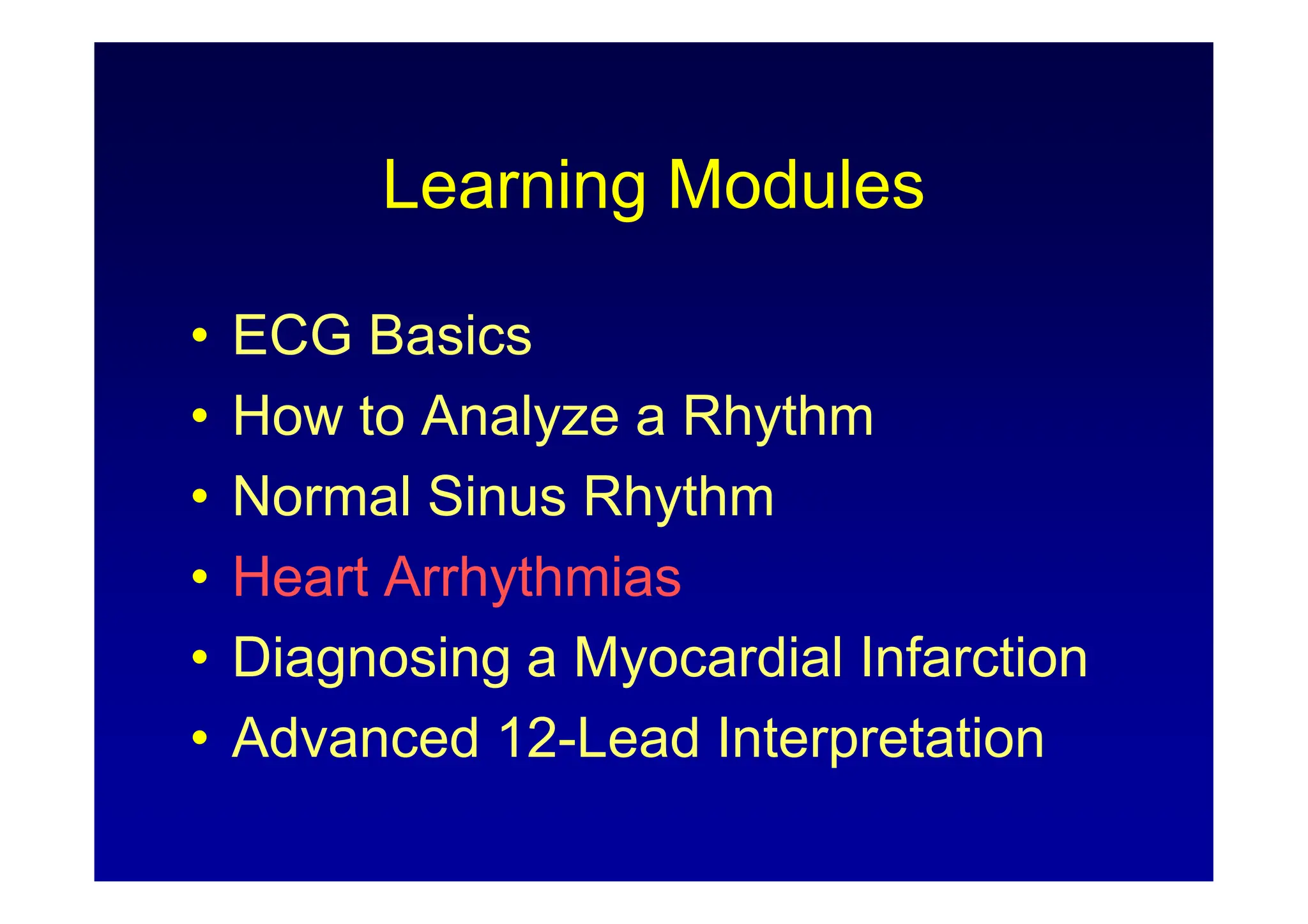 Learning Modules

• ECG Basics
• How to Analyze a Rhythm
• Normal Sinus Rhythm
• Heart Arrhythmias
• Diagnosing a Myocardial Infarction
• Advanced 12-Lead Interpretation